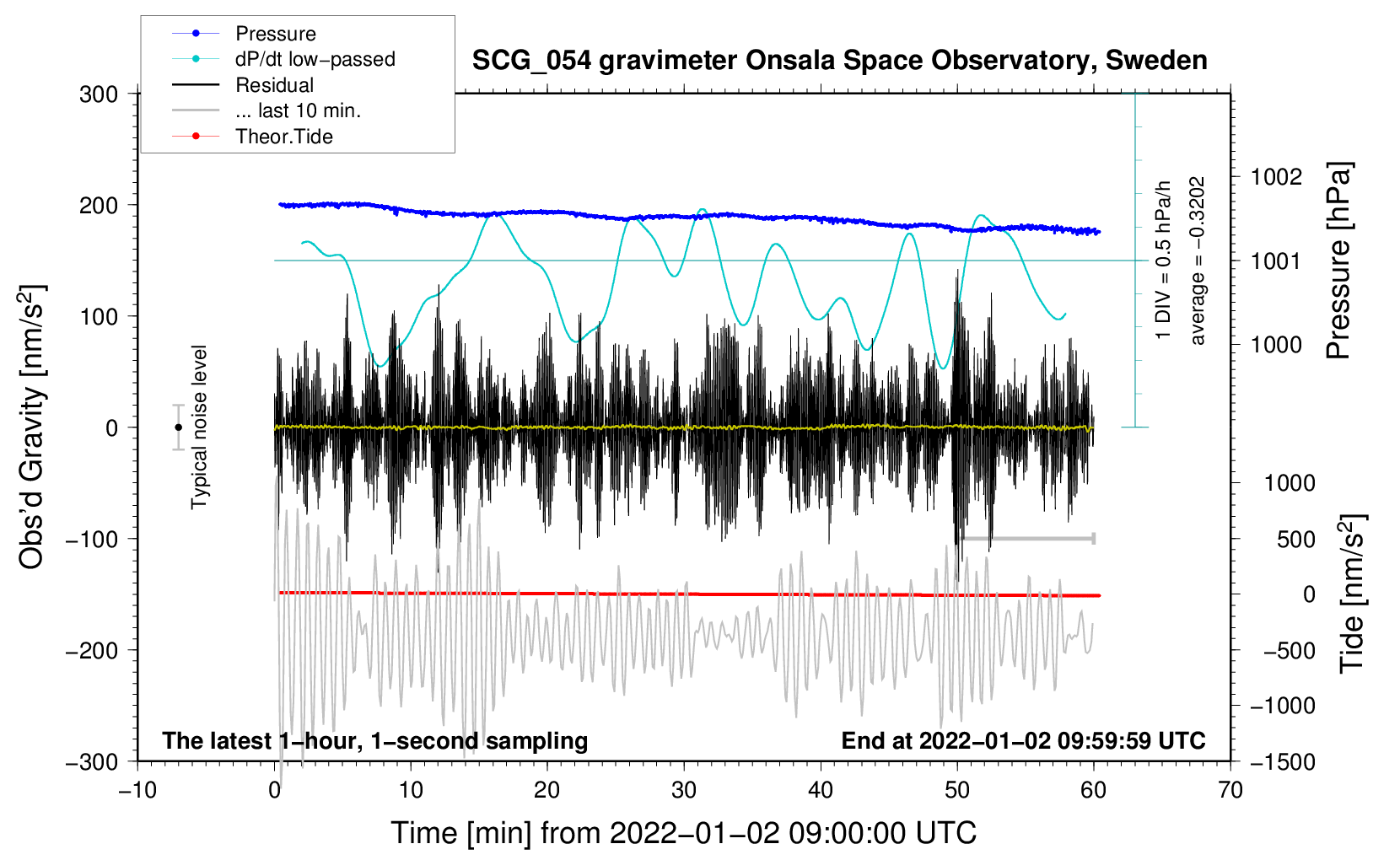 Pressure
dP/dt low−passed
Residual
... last 10 min.
Theor.Tide

SCG_054 gravimeter Onsala Space Observatory, Sweden

300
200
100
0
−100
−200
−300

Obs'd Gravity [nm/s$^2$]

Typical noise level

1 DIV = 0.5 hPa/h
average = −0.3202

1002
1001
1000

Pressure [hPa]

1000
500
0
−500
−1000
−1500

Tide [nm/s$^2$]

The latest 1−hour, 1−second sampling
End at 2022−01−02 09:59:59 UTC

−10
0
10
20
30
40
50
60
70

Time [min] from 2022−01−02 09:00:00 UTC